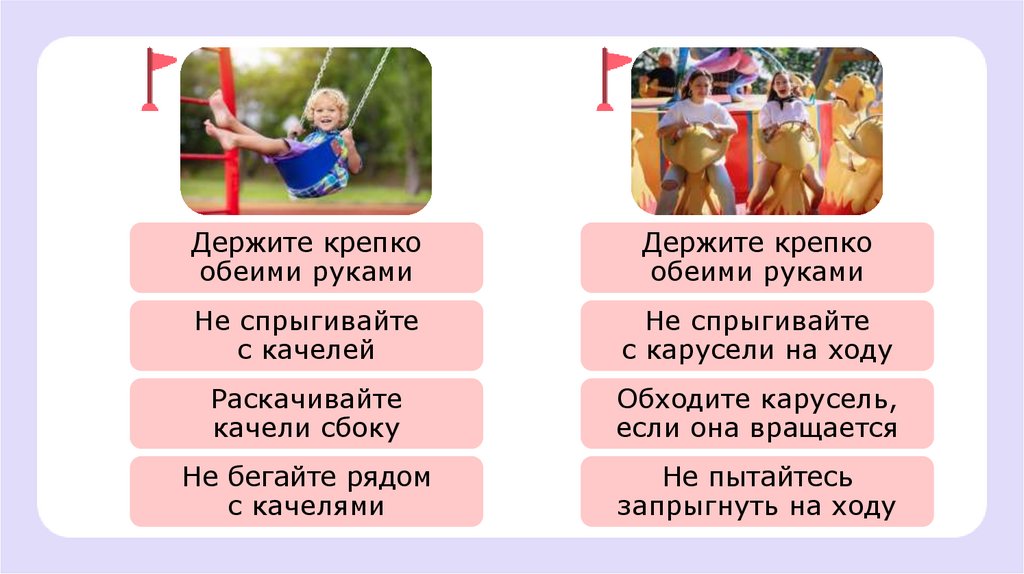 Держите крепко обеими руками

Не спрыгивайте с качелей

Раскачивайте качели сбоку

Не бегайте рядом с качелями

Держите крепко обеими руками

Не спрыгивайте с карусели на ходу

Обходите карусель, если она вращается

Не пытайтесь запрыгнуть на ходу